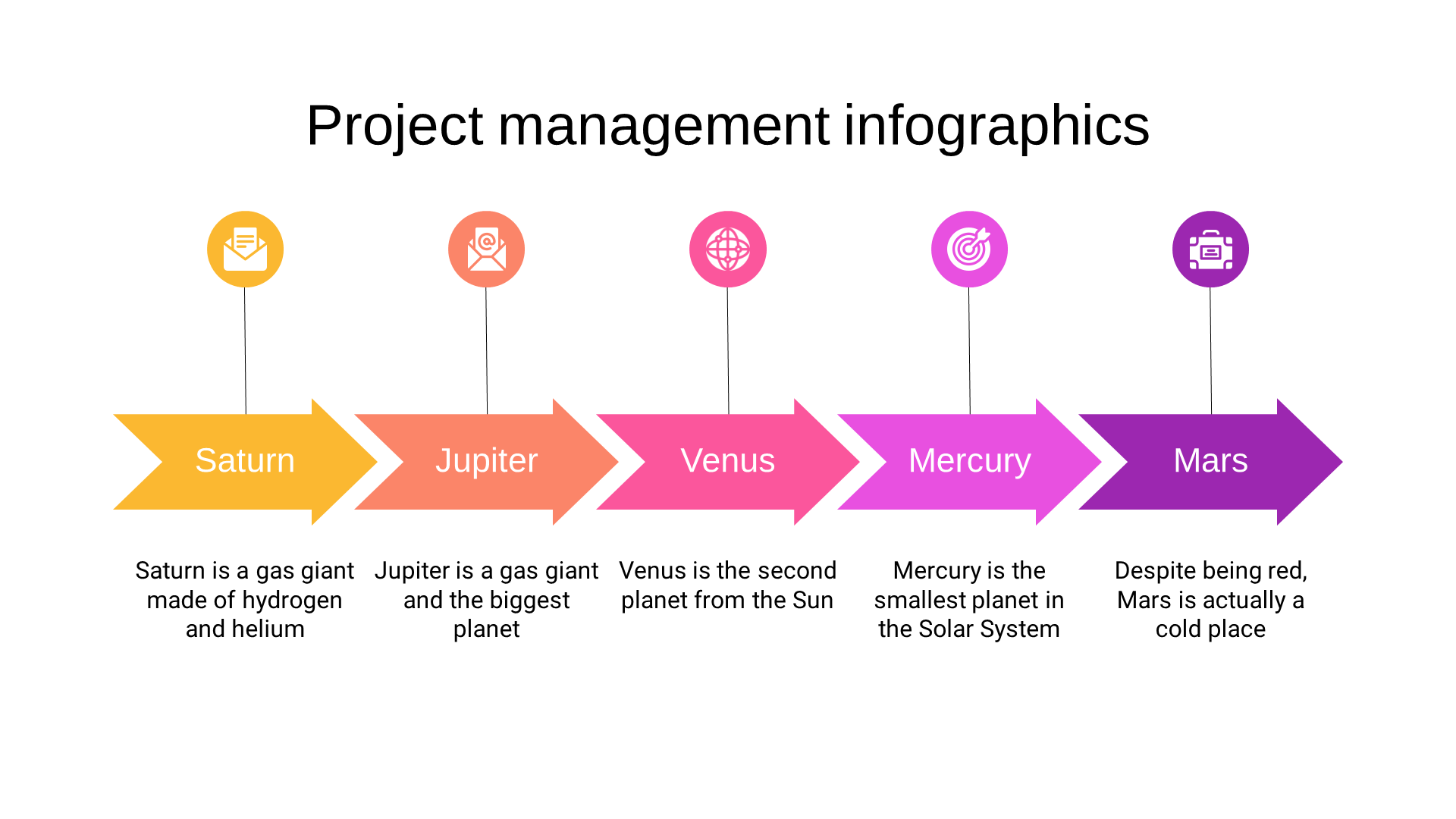 Project management infographics

Saturn

Jupiter

Venus

Mercury

Mars

Saturn is a gas giant made of hydrogen and helium

Jupiter is a gas giant and the biggest planet

Venus is the second planet from the Sun

Mercury is the smallest planet in the Solar System

Despite being red, Mars is actually a cold place